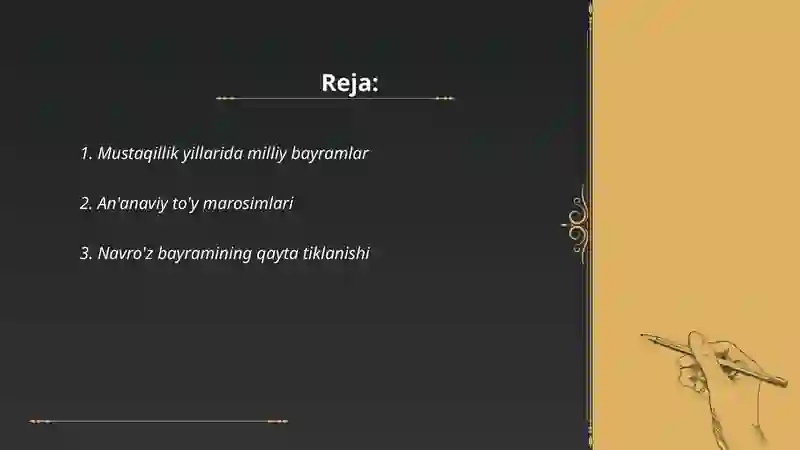 Reja:

1. Mustaqillik yillarida milliy bayramlar

2. An'anaviy to'y marosimlari

3. Navro'z bayramining qayta tiklanishi